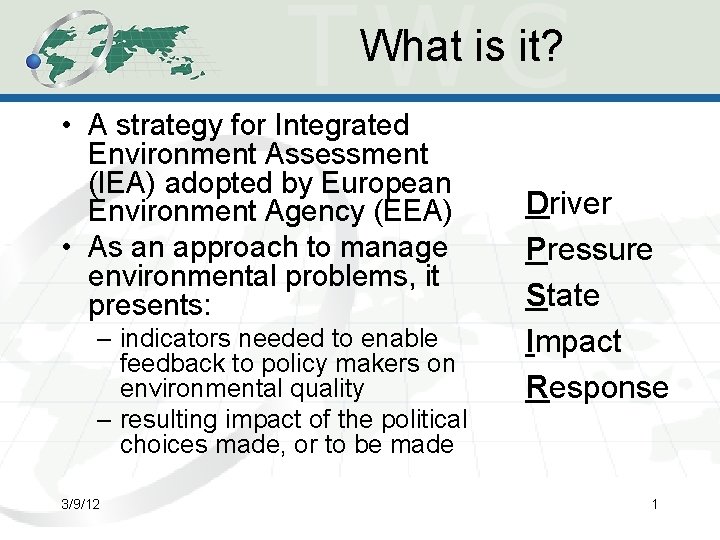 TWC

What is it?

• A strategy for Integrated Environment Assessment (IEA) adopted by European Environment Agency (EEA)
• As an approach to manage environmental problems, it presents:
– indicators needed to enable feedback to policy makers on environmental quality
– resulting impact of the political choices made, or to be made

Driver
Pressure
State
Impact
Response

3/9/12

1